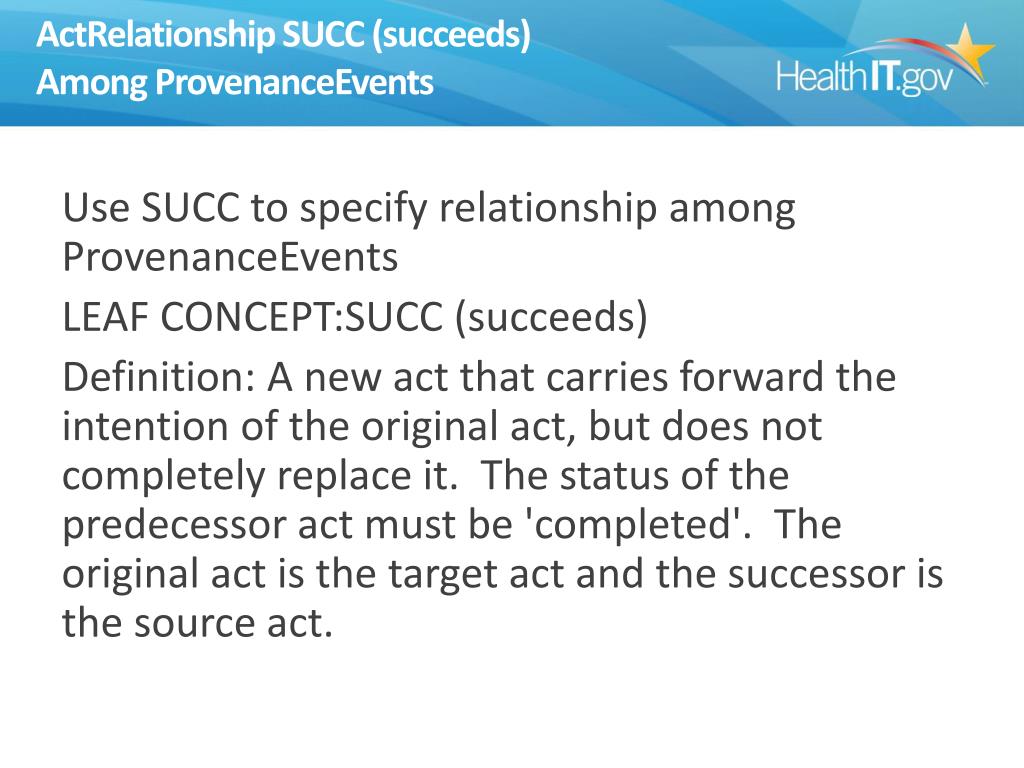 ActRelationship SUCC (succeeds) Among ProvenanceEvents

HealthIT.gov

Use SUCC to specify relationship among ProvenanceEvents

LEAF CONCEPT:SUCC (succeeds)

Definition: A new act that carries forward the intention of the original act, but does not completely replace it. The status of the predecessor act must be 'completed'. The original act is the target act and the successor is the source act.